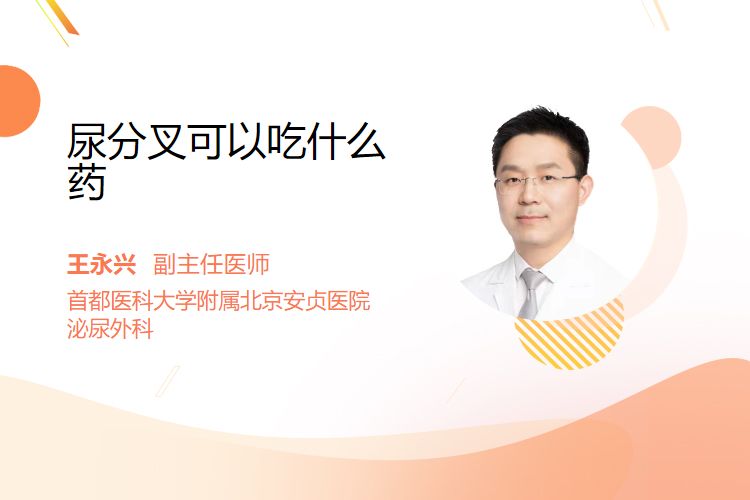 尿分叉可以吃什么药

王永兴 副主任医师
首都医科大学附属北京安贞医院
泌尿外科